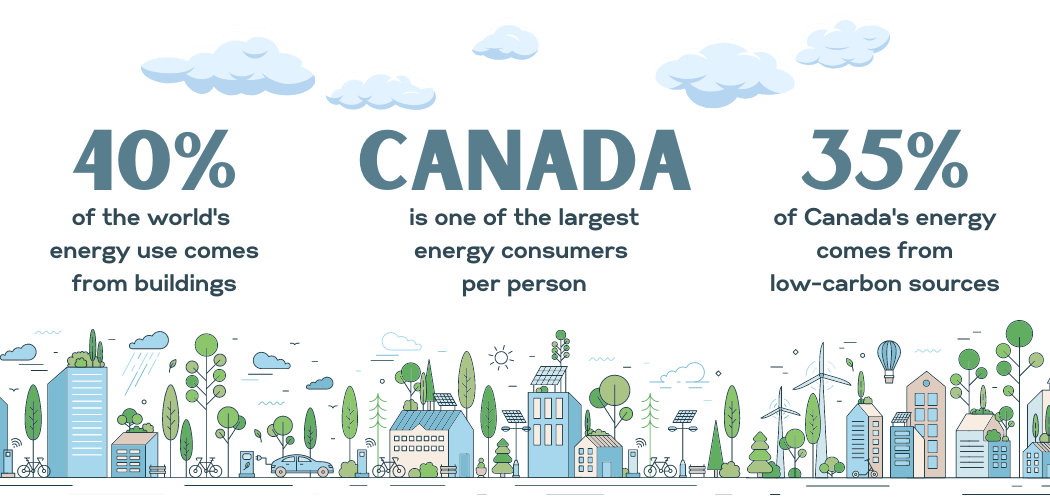 40%
of the world's energy use comes from buildings

CANADA
is one of the largest energy consumers per person

35%
of Canada's energy comes from low-carbon sources